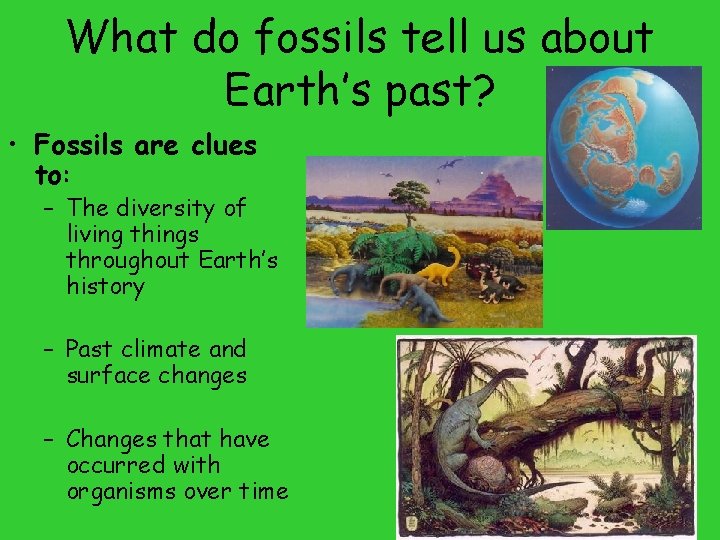 What do fossils tell us about Earth's past?

• Fossils are clues to:
– The diversity of living things throughout Earth's history

– Past climate and surface changes

– Changes that have occurred with organisms over time